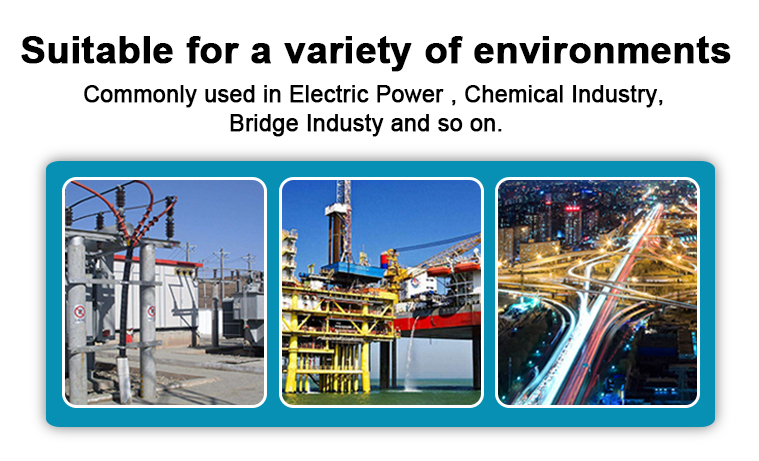 Suitable for a variety of environments

Commonly used in Electric Power , Chemical Industry, Bridge Industy and so on.